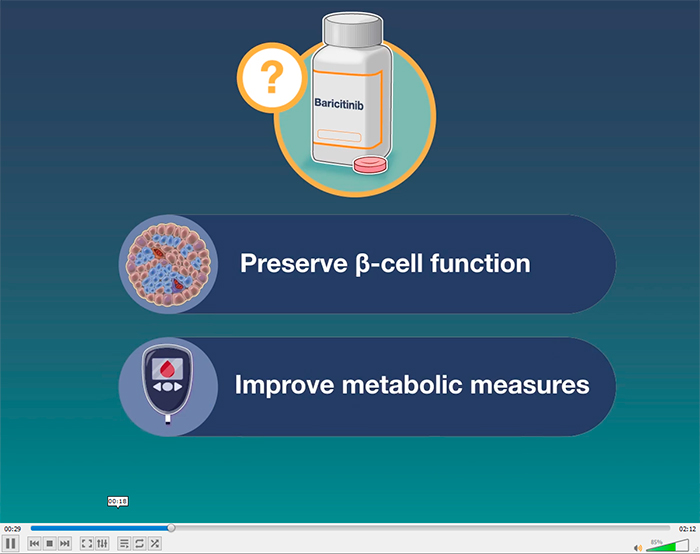 ?

Baricitinib

Preserve β-cell function

Improve metabolic measures

00:18

00:29

02:12

85%